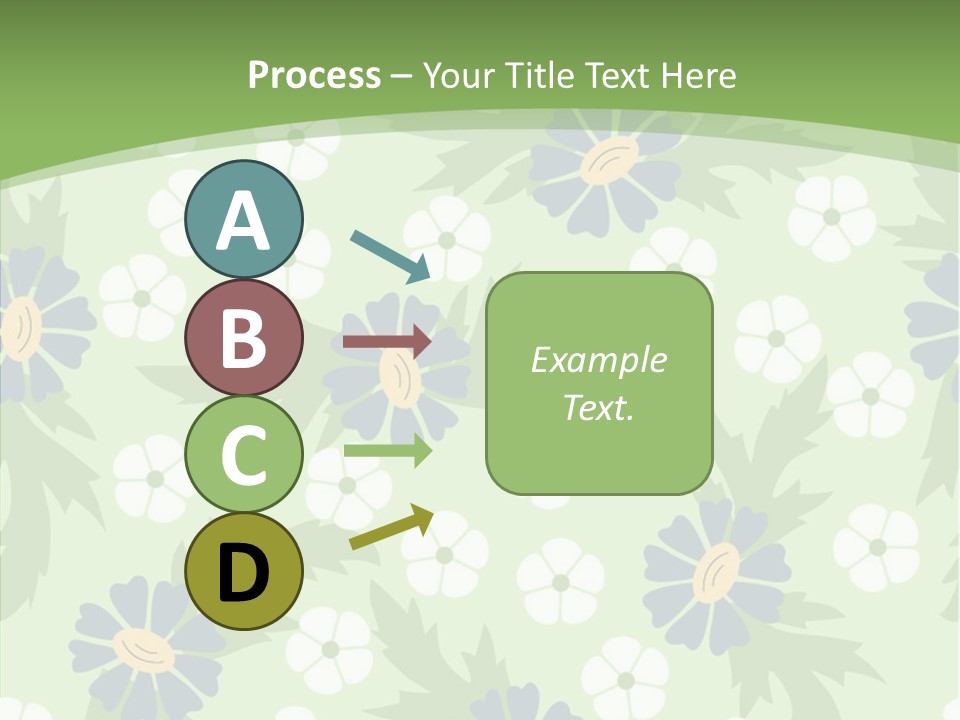 Process – Your Title Text Here

A

B

C

D

Example Text.